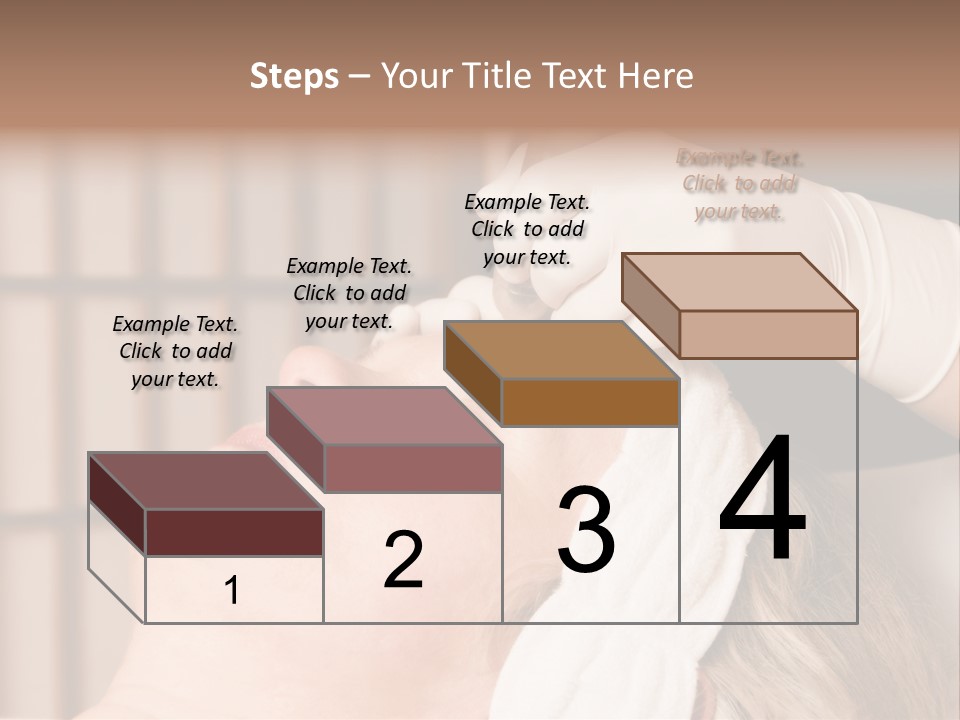 Steps – Your Title Text Here

Example Text. Click to add your text.

Example Text. Click to add your text.

Example Text. Click to add your text.

Example Text. Click to add your text.

1

2

3

4